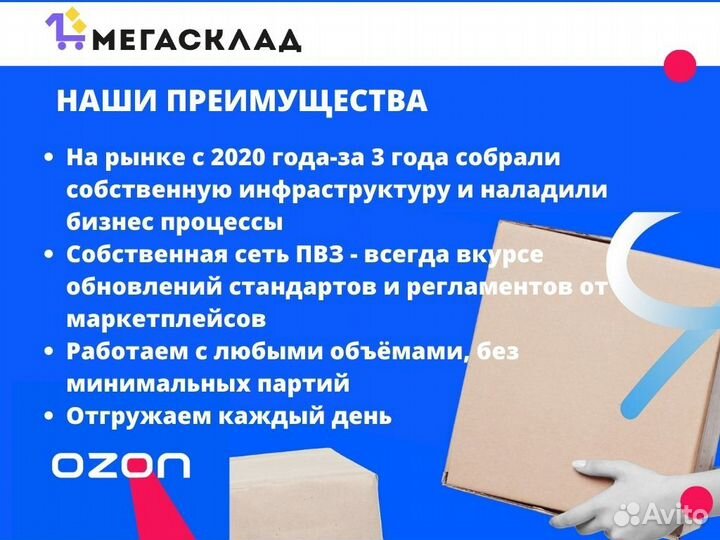 МЕГАСКЛАД

НАШИ ПРЕИМУЩЕСТВА

• На рынке с 2020 года-за 3 года собрали собственную инфраструктуру и наладили бизнес процессы
• Собственная сеть ПВЗ - всегда вкурсе обновлений стандартов и регламентов от маркетплейсов
• Работаем с любыми объёмами, без минимальных партий
• Отгружаем каждый день

OZON

Avito